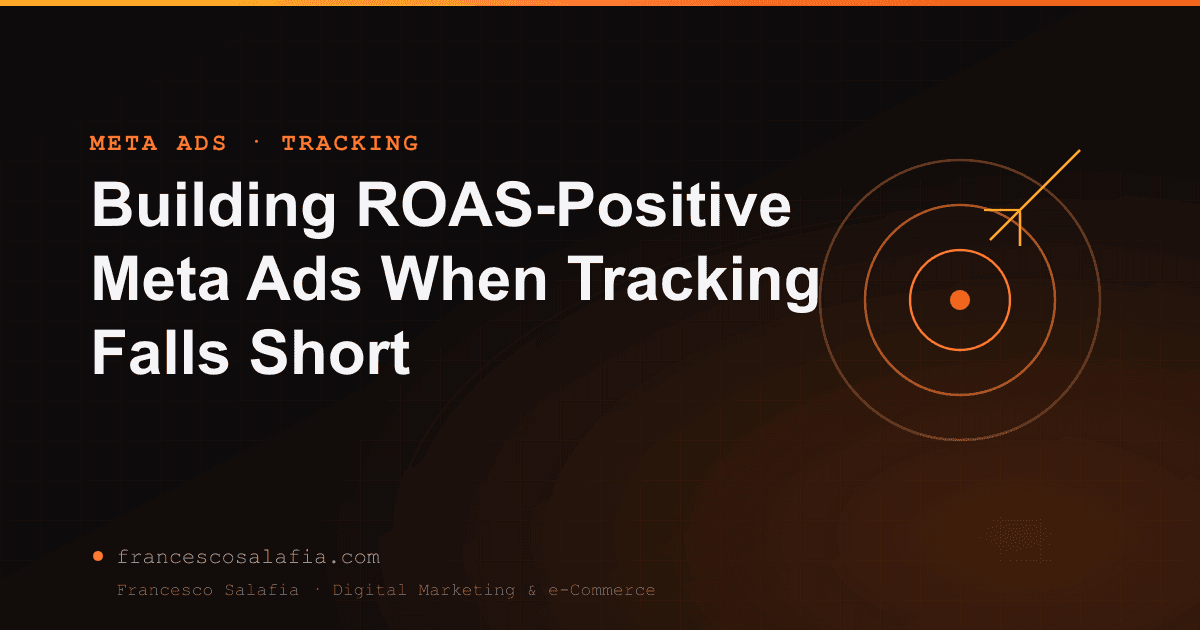 META ADS · TRACKING

Building ROAS-Positive Meta Ads When Tracking Falls Short

francescosalafia.com

Francesco Salafia · Digital Marketing & e-Commerce